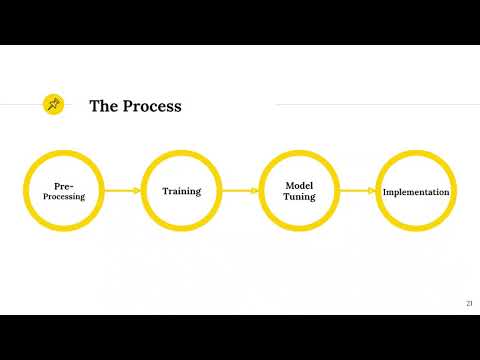 The Process

Pre-Processing

Training

Model Tuning

Implementation

21